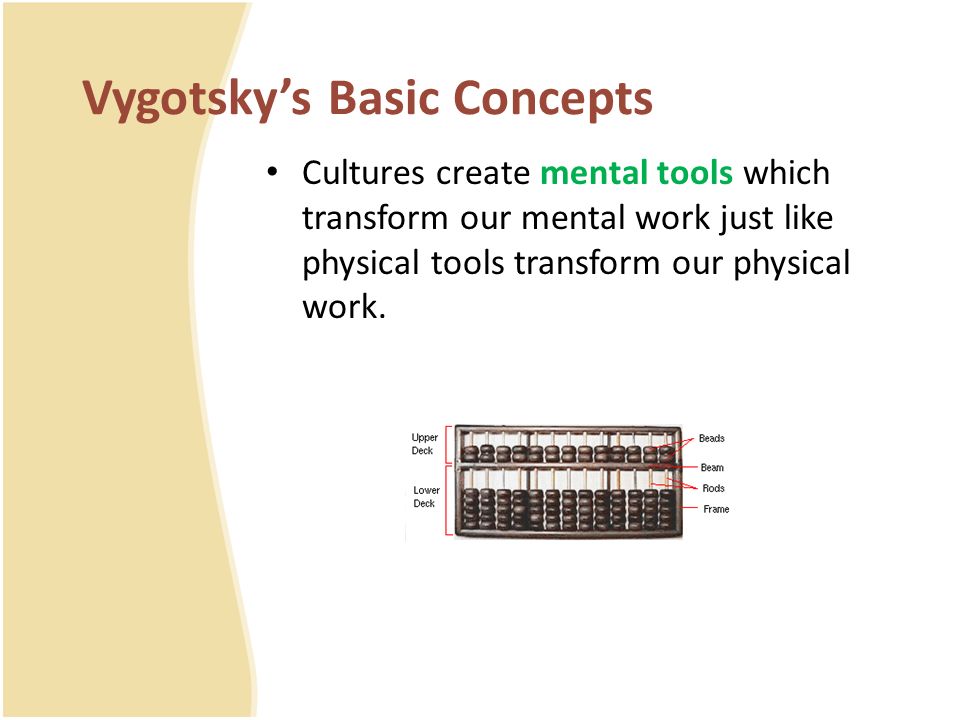 Vygotsky's Basic Concepts

• Cultures create mental tools which transform our mental work just like physical tools transform our physical work.

Upper Deck
Lower Deck
Beads
Beam
Rods
Frame